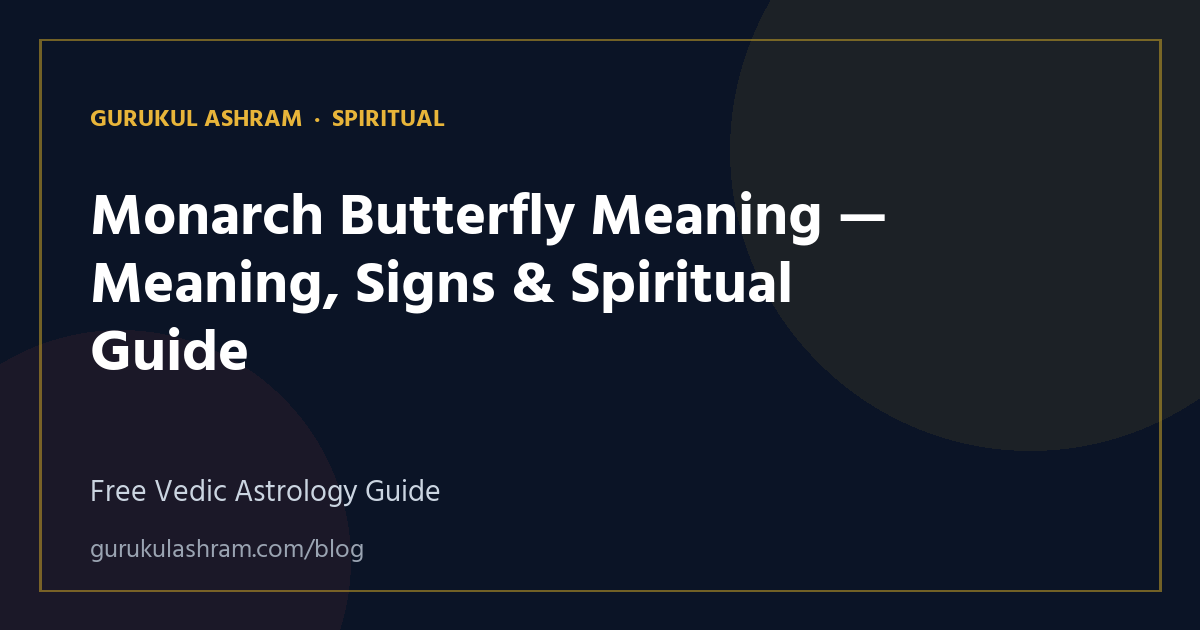 GURUKUL ASHRAM · SPIRITUAL

Monarch Butterfly Meaning — Meaning, Signs & Spiritual Guide

Free Vedic Astrology Guide

gurukulashram.com/blog